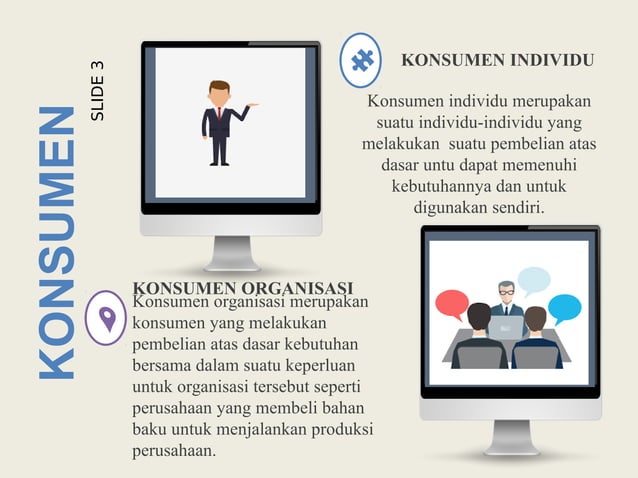 KONSUMEN

SLIDE 3

KONSUMEN INDIVIDU

Konsumen individu merupakan suatu individu-individu yang melakukan suatu pembelian atas dasar untu dapat memenuhi kebutuhannya dan untuk digunakan sendiri.

KONSUMEN ORGANISASI

Konsumen organisasi merupakan konsumen yang melakukan pembelian atas dasar kebutuhan bersama dalam suatu keperluan untuk organisasi tersebut seperti perusahaan yang membeli bahan baku untuk menjalankan produksi perusahaan.